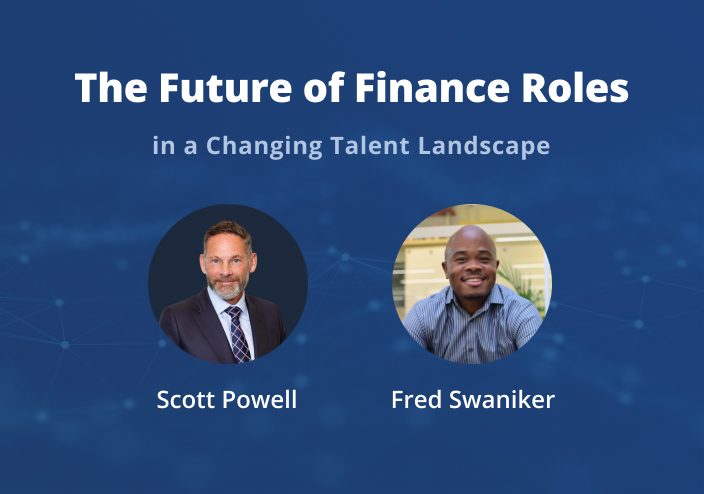 The Future of Finance Roles

in a Changing Talent Landscape

Scott Powell

Fred Swaniker